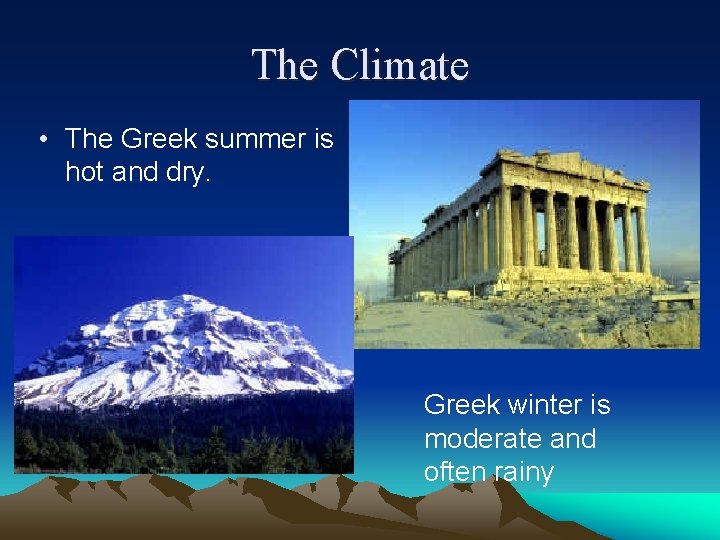 The Climate

• The Greek summer is hot and dry.

Greek winter is moderate and often rainy